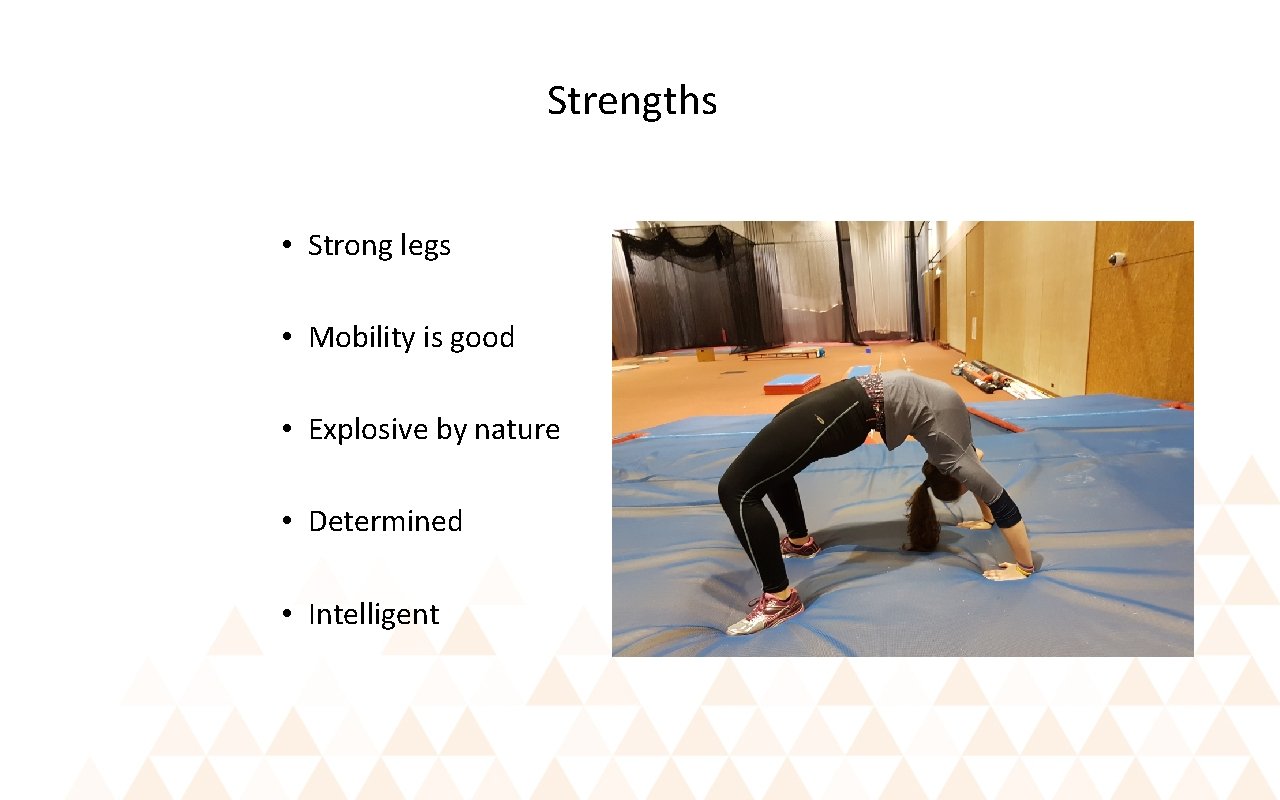 Strengths

• Strong legs

• Mobility is good

• Explosive by nature

• Determined

• Intelligent